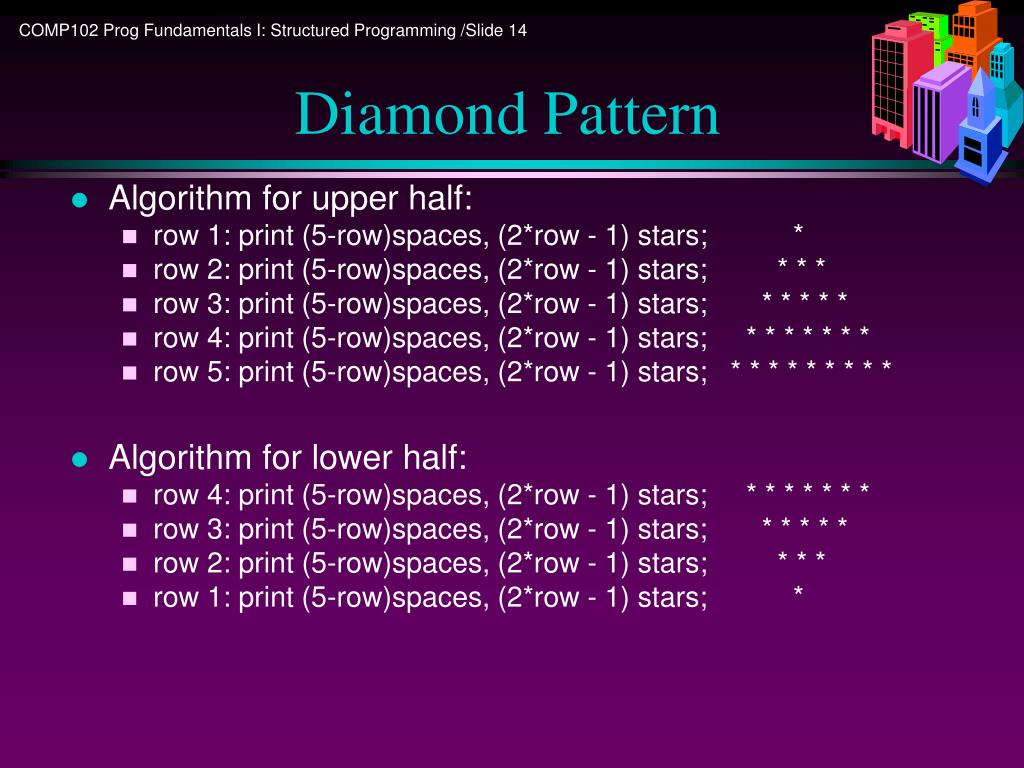 COMP102 Prog Fundamentals I: Structured Programming /Slide 14

Diamond Pattern

- Algorithm for upper half:
  - row 1: print (5-row)spaces, (2*row - 1) stars; *
  - row 2: print (5-row)spaces, (2*row - 1) stars; * * *
  - row 3: print (5-row)spaces, (2*row - 1) stars; * * * * *
  - row 4: print (5-row)spaces, (2*row - 1) stars; * * * * * * *
  - row 5: print (5-row)spaces, (2*row - 1) stars; * * * * * * * * *

- Algorithm for lower half:
  - row 4: print (5-row)spaces, (2*row - 1) stars; * * * * * * *
  - row 3: print (5-row)spaces, (2*row - 1) stars; * * * * *
  - row 2: print (5-row)spaces, (2*row - 1) stars; * * *
  - row 1: print (5-row)spaces, (2*row - 1) stars; *